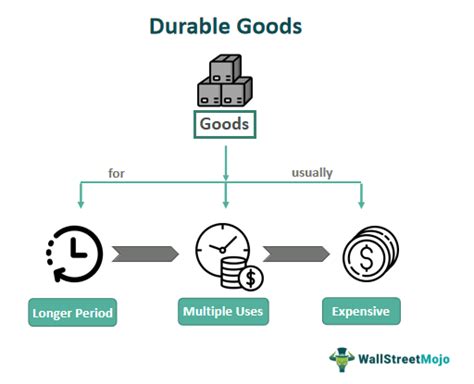 Durable Goods

Goods

for

usually

Longer Period

Multiple Uses

Expensive

WallStreetMojo